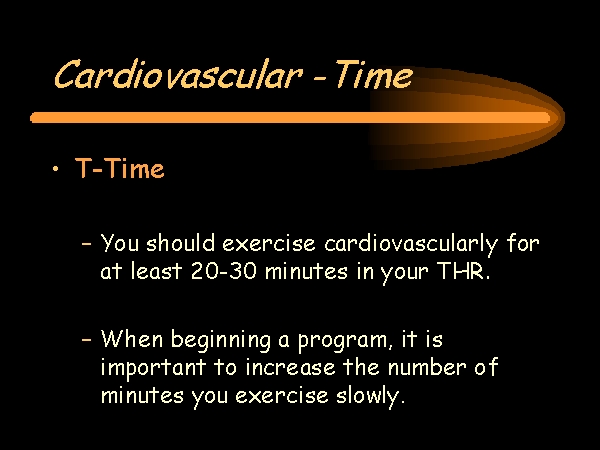 Cardiovascular - Time

• T-Time

– You should exercise cardiovascularly for at least 20-30 minutes in your THR.

– When beginning a program, it is important to increase the number of minutes you exercise slowly.